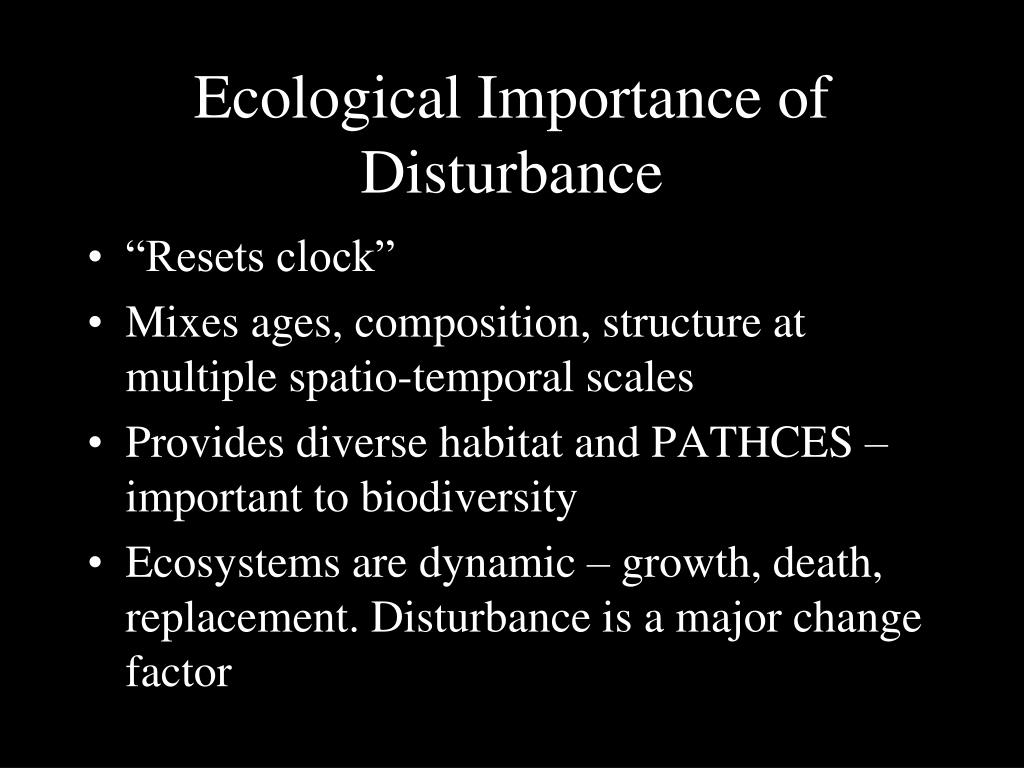 Ecological Importance of Disturbance

• “Resets clock”
• Mixes ages, composition, structure at multiple spatio-temporal scales
• Provides diverse habitat and PATHCES – important to biodiversity
• Ecosystems are dynamic – growth, death, replacement. Disturbance is a major change factor